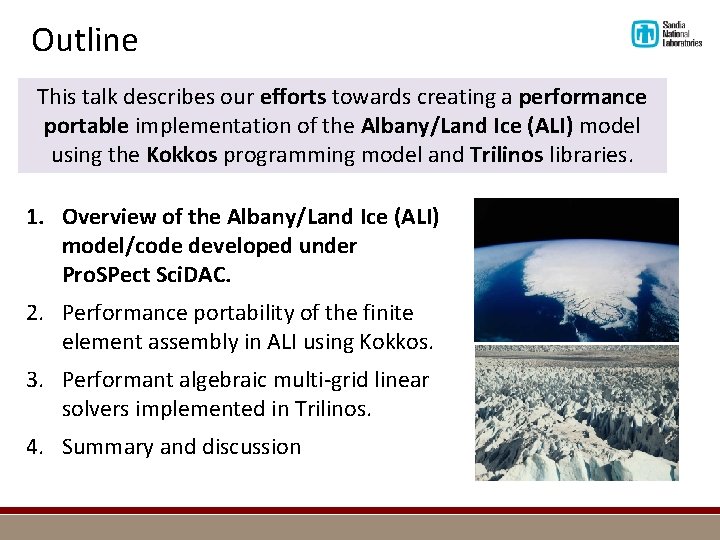 Outline

Sandia National Laboratories

This talk describes our efforts towards creating a performance portable implementation of the Albany/Land Ice (ALI) model using the Kokkos programming model and Trilinos libraries.

1. Overview of the Albany/Land Ice (ALI) model/code developed under ProSPect SciDAC.
2. Performance portability of the finite element assembly in ALI using Kokkos.
3. Performant algebraic multi-grid linear solvers implemented in Trilinos.
4. Summary and discussion